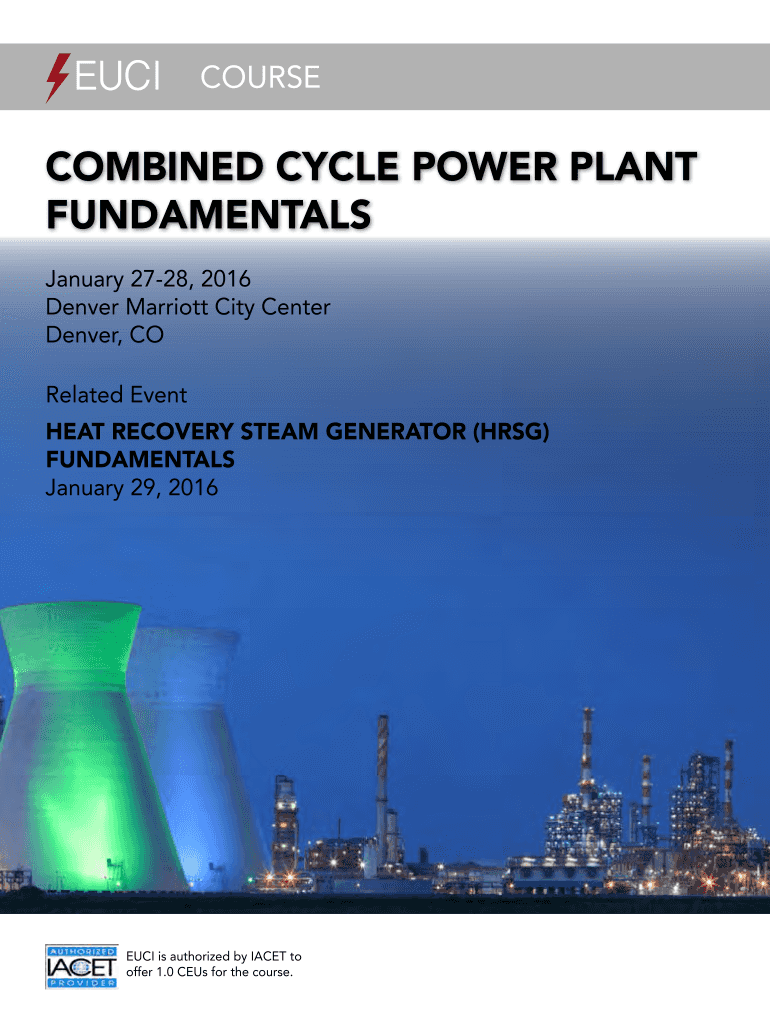 EUCI COURSE

COMBINED CYCLE POWER PLANT FUNDAMENTALS

January 27-28, 2016
Denver Marriott City Center
Denver, CO

Related Event

HEAT RECOVERY STEAM GENERATOR (HRSG) FUNDAMENTALS
January 29, 2016

AUTHORIZED IACET PROVIDER

EUCI is authorized by IACET to offer 1.0 CEUs for the course.